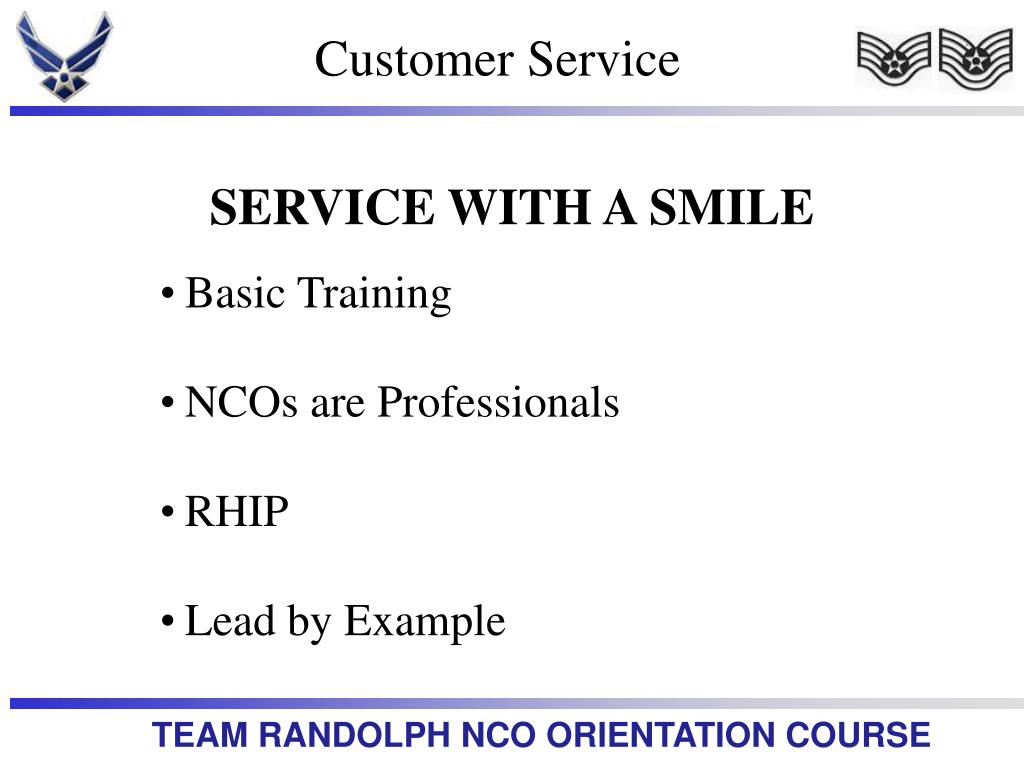 Customer Service

SERVICE WITH A SMILE

• Basic Training

• NCOs are Professionals

• RHIP

• Lead by Example

TEAM RANDOLPH NCO ORIENTATION COURSE